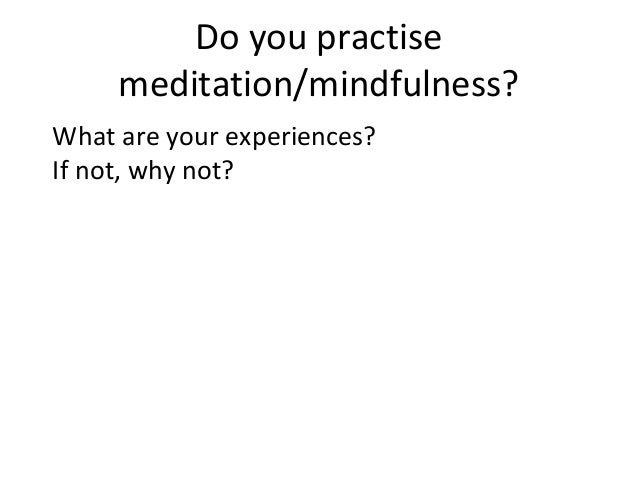 Do you practise meditation/mindfulness?

What are your experiences?
If not, why not?